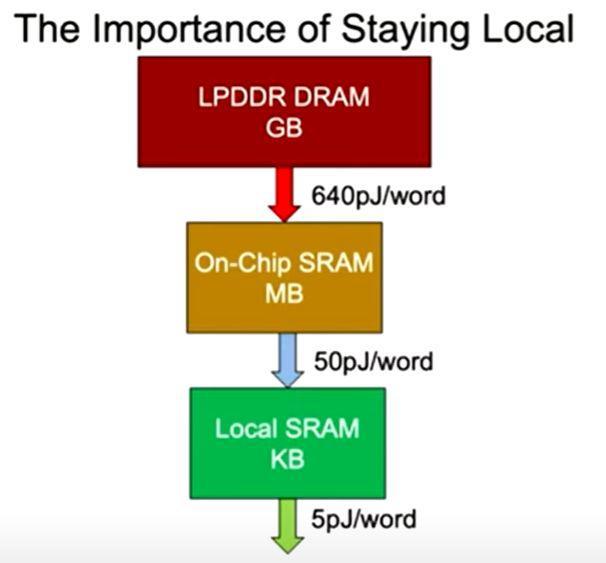 The Importance of Staying Local

LPDDR DRAM
GB

640pJ/word

On-Chip SRAM
MB

50pJ/word

Local SRAM
KB

5pJ/word